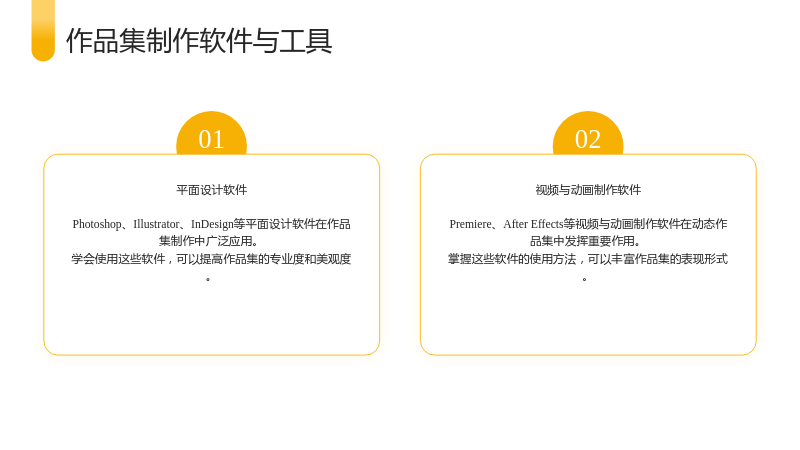 作品集制作软件与工具

01

平面设计软件

Photoshop、Illustrator、InDesign等平面设计软件在作品集制作中广泛应用。

学会使用这些软件，可以提高作品集的专业度和美观度。

02

视频与动画制作软件

Premiere、After Effects等视频与动画制作软件在动态作品集中发挥重要作用。

掌握这些软件的使用方法，可以丰富作品集的表现形式。